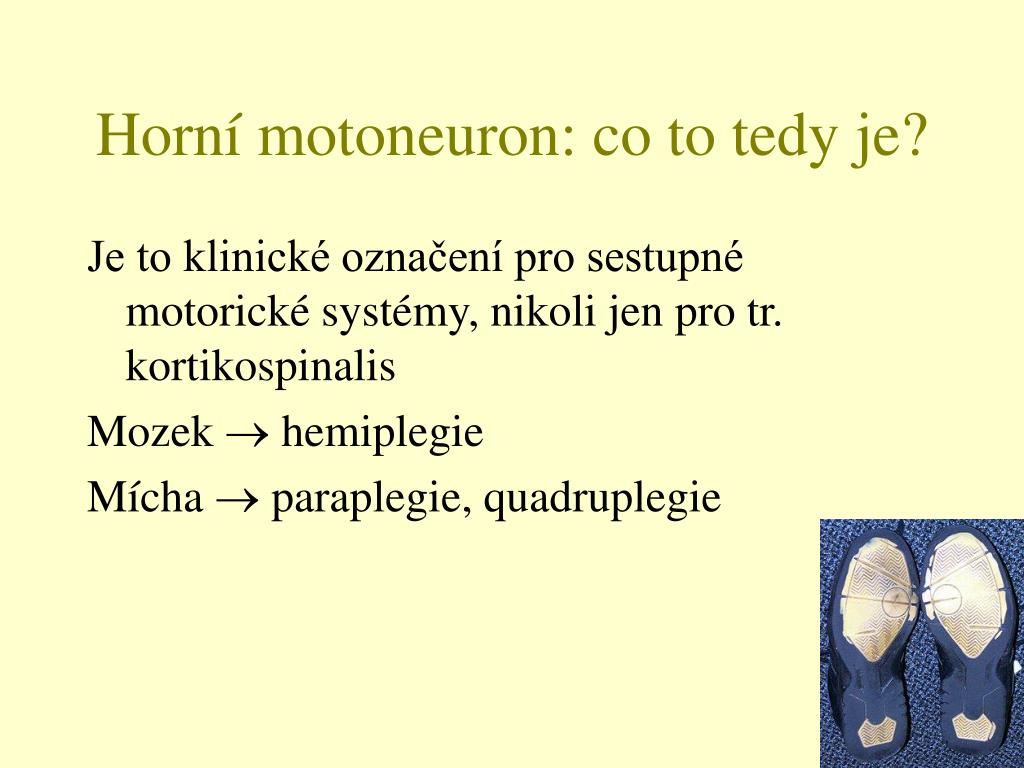 Horní motoneuron: co to tedy je?

Je to klinické označení pro sestupné motorické systémy, nikoli jen pro tr. kortikospinalis

Mozek $\rightarrow$ hemiplegie

Mícha $\rightarrow$ paraplegie, quadruplegie